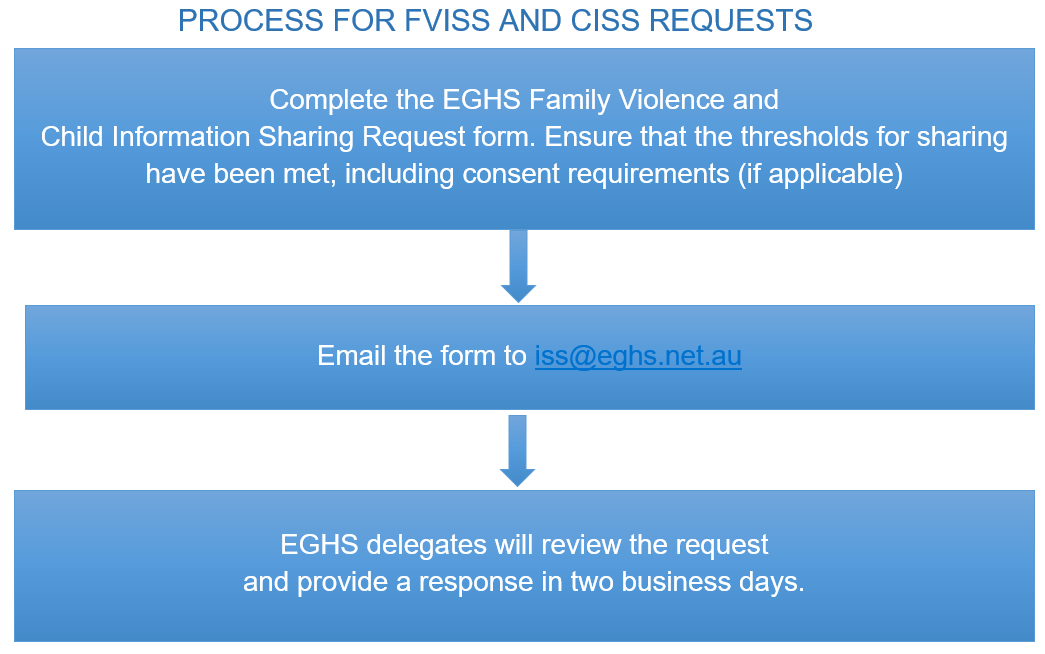 PROCESS FOR FVISS AND CISS REQUESTS

Complete the EGHS Family Violence and Child Information Sharing Request form. Ensure that the thresholds for sharing have been met, including consent requirements (if applicable)

Email the form to iss@eghs.net.au

EGHS delegates will review the request and provide a response in two business days.